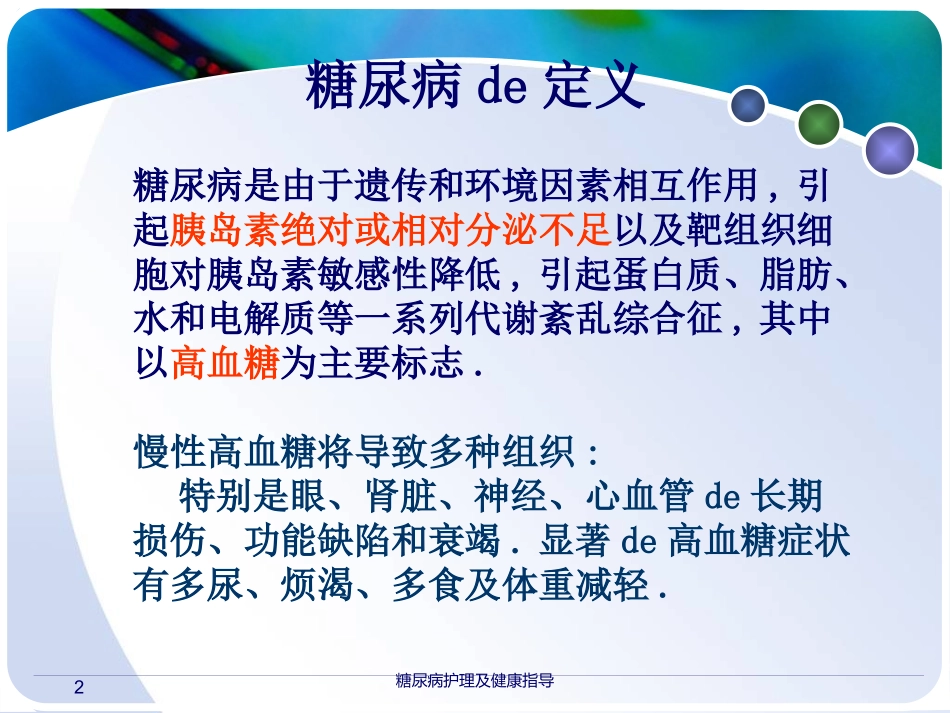 糖尿病 de 定义

糖尿病是由于遗传和环境因素相互作用，引起胰岛素绝对或相对分泌不足以及靶组织细胞对胰岛素敏感性降低，引起蛋白质、脂肪、水和电解质等一系列代谢紊乱综合征，其中以高血糖为主要标志.

慢性高血糖将导致多种组织：
特别是眼、肾脏、神经、心血管 de 长期损伤、功能缺陷和衰竭.显著 de 高血糖症状有多尿、烦渴、多食及体重减轻.

2
糖尿病护理及健康指导